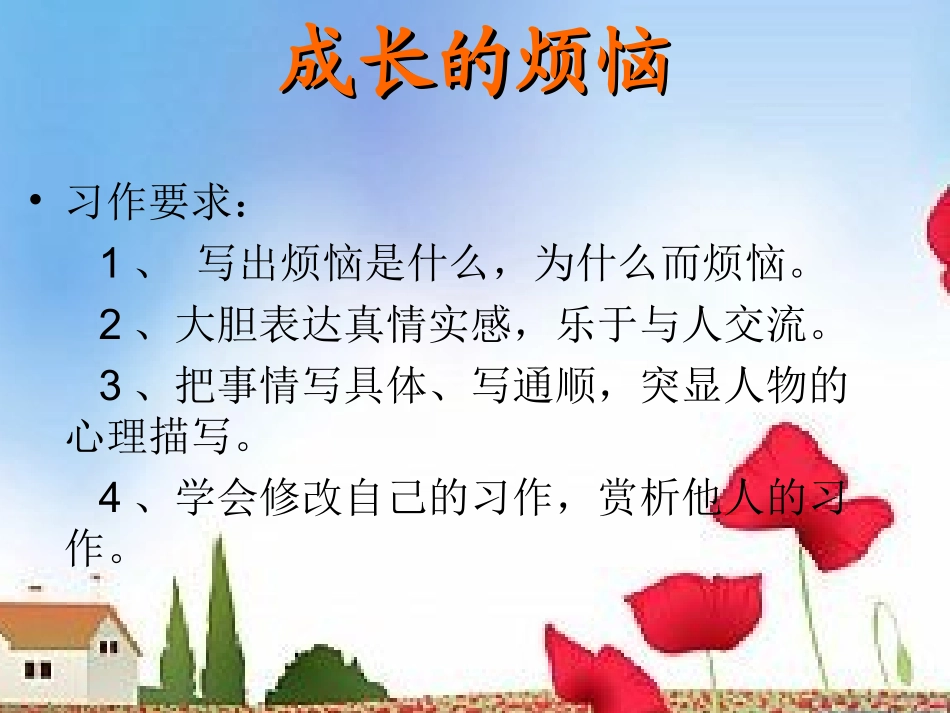 成长的烦恼

• 习作要求：

1、 写出烦恼是什么，为什么而烦恼。

2、大胆表达真情实感，乐于与人交流。

3、把事情写具体、写通顺，突显人物的心理描写。

4、学会修改自己的习作，赏析他人的习作。